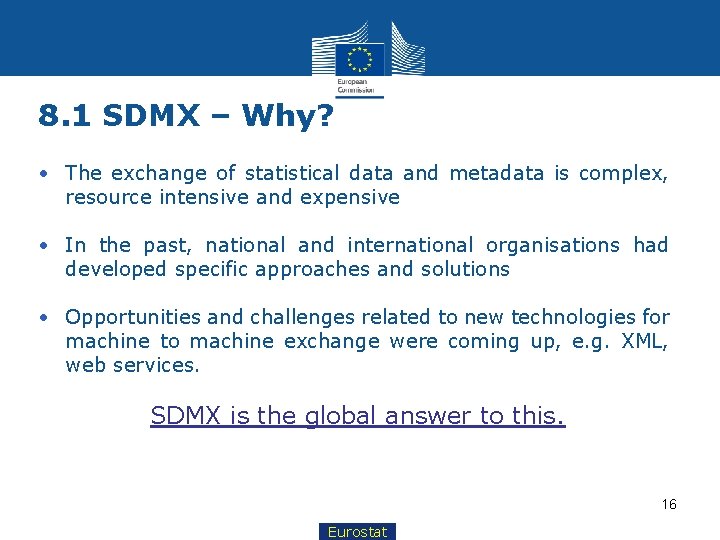 European Commission

8.1 SDMX – Why?

• The exchange of statistical data and metadata is complex, resource intensive and expensive

• In the past, national and international organisations had developed specific approaches and solutions

• Opportunities and challenges related to new technologies for machine to machine exchange were coming up, e.g. XML, web services.

SDMX is the global answer to this.

16

Eurostat